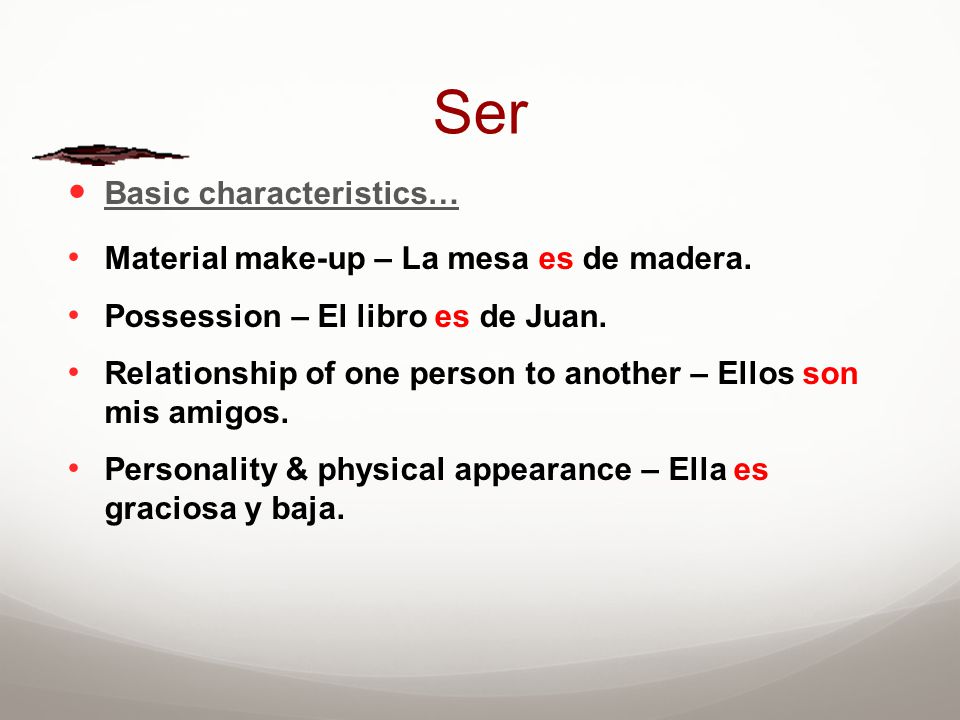 Ser

• Basic characteristics…

• Material make-up – La mesa es de madera.

• Possession – El libro es de Juan.

• Relationship of one person to another – Ellos son mis amigos.

• Personality & physical appearance – Ella es graciosa y baja.